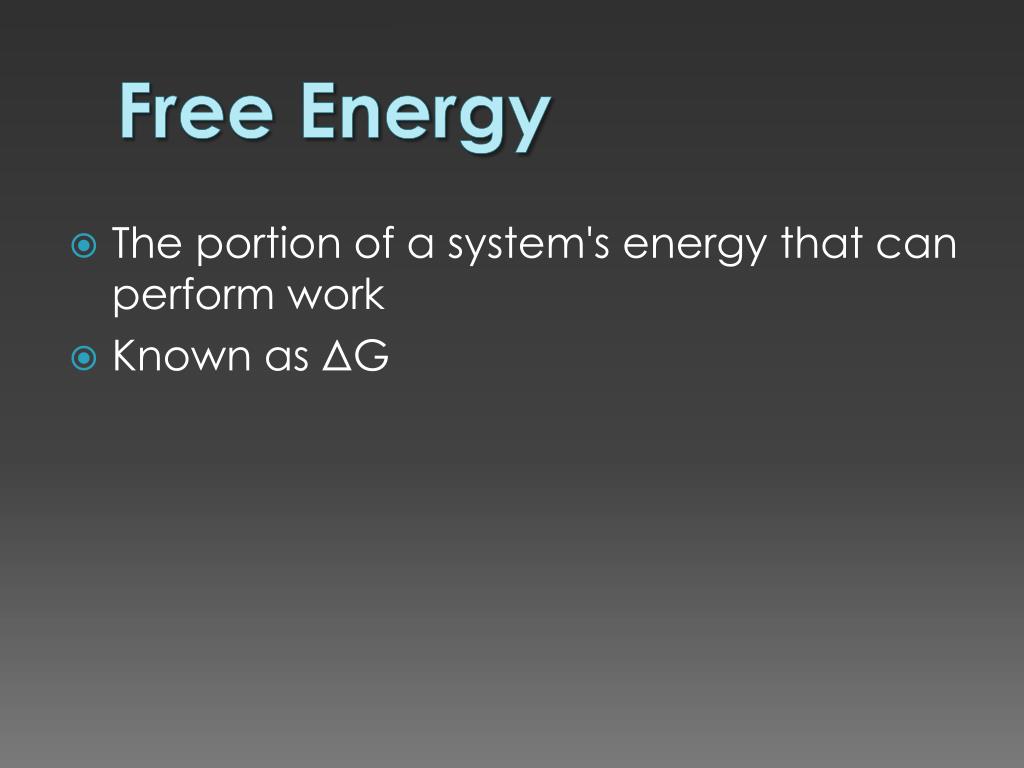 Free Energy

The portion of a system's energy that can perform work

Known as $\Delta G$